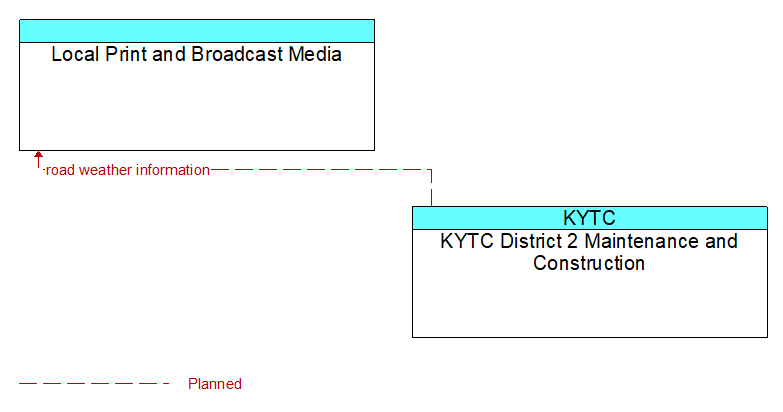 Local Print and Broadcast Media

road weather information

KYTC
KYTC District 2 Maintenance and Construction

Planned